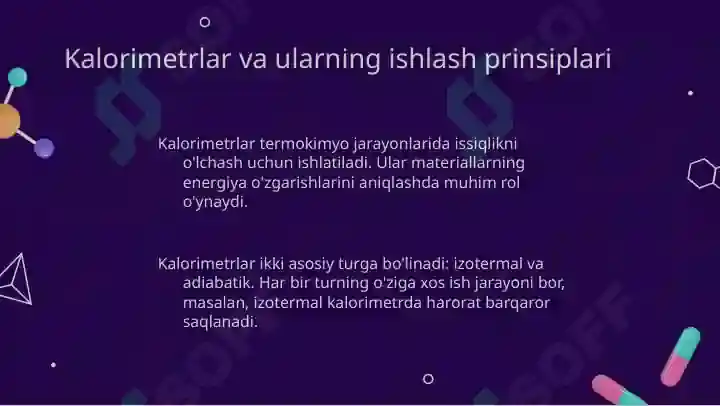 Kalorimetrlar va ularning ishlash prinsiplari

Kalorimetrlar termokimyo jarayonlarida issiqlikni o'lchash uchun ishlatiladi. Ular materiallarning energiya o'zgarishlarini aniqlashda muhim rol o'ynaydi.

Kalorimetrlar ikki asosiy turga bo'linadi: izotermal va adiabatik. Har bir turning o'ziga xos ish jarayoni bor, masalan, izotermal kalorimetrda harorat barqaror saqlanadi.